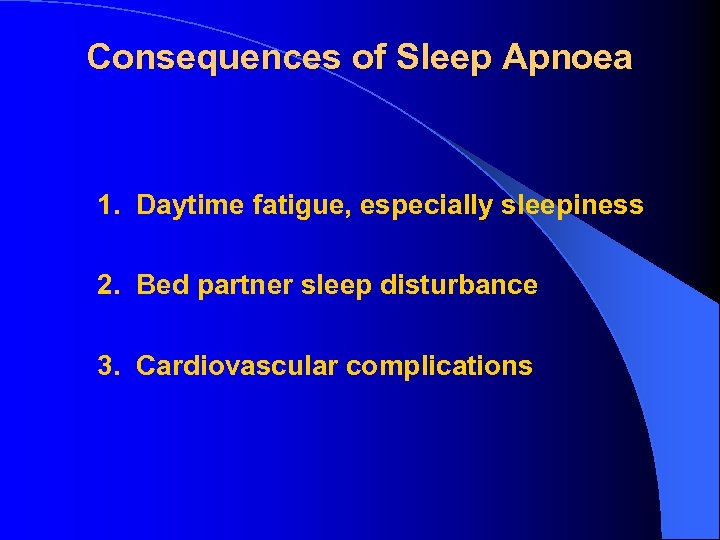 Consequences of Sleep Apnoea

1. Daytime fatigue, especially sleepiness

2. Bed partner sleep disturbance

3. Cardiovascular complications